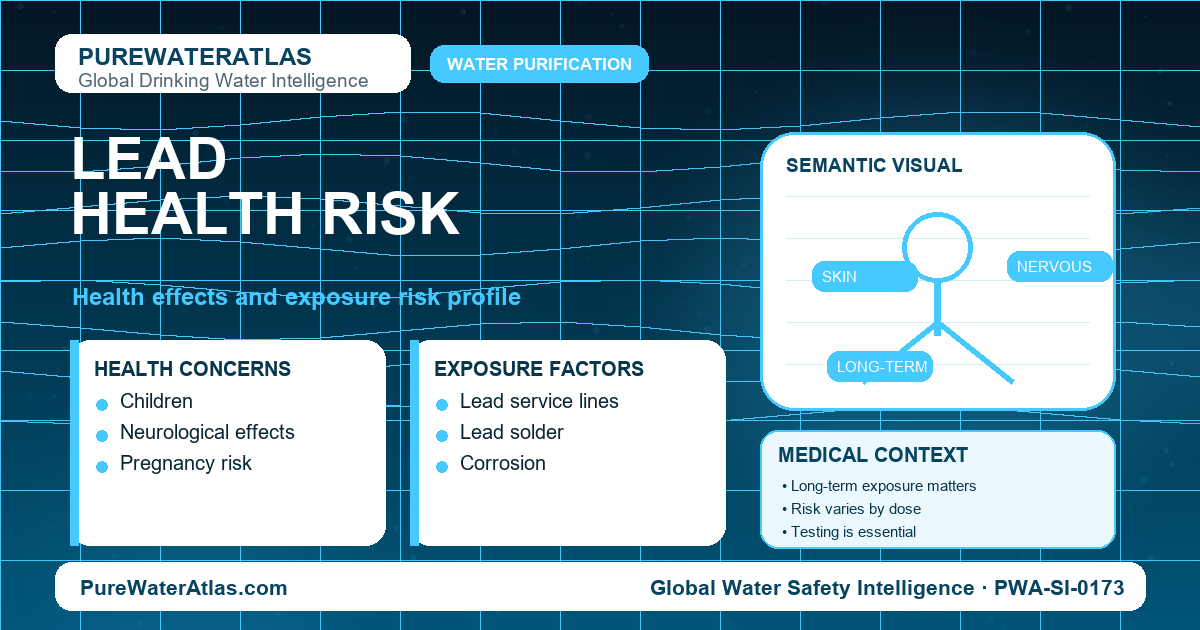 PUREWATERATLAS
Global Drinking Water Intelligence

WATER PURIFICATION

LEAD
HEALTH RISK

Health effects and exposure risk profile

HEALTH CONCERNS
- Children
- Neurological effects
- Pregnancy risk

EXPOSURE FACTORS
- Lead service lines
- Lead solder
- Corrosion

SEMANTIC VISUAL
SKIN
NERVOUS
LONG-TERM

MEDICAL CONTEXT
• Long-term exposure matters
• Risk varies by dose
• Testing is essential

PureWaterAtlas.com

Global Water Safety Intelligence · PWA-SI-0173